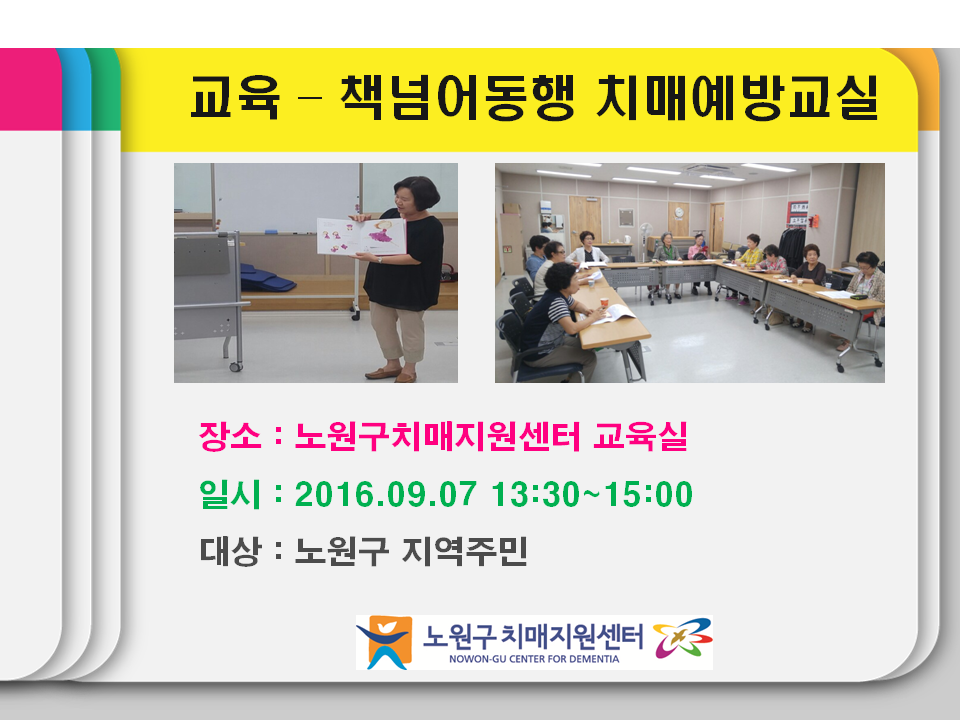 교육 – 책넘어동행 치매예방교실

장소 : 노원구치매지원센터 교육실

일시 : 2016.09.07 13:30~15:00

대상 : 노원구 지역주민

노원구 치매지원센터
NOWON-GU CENTER FOR DEMENTIA